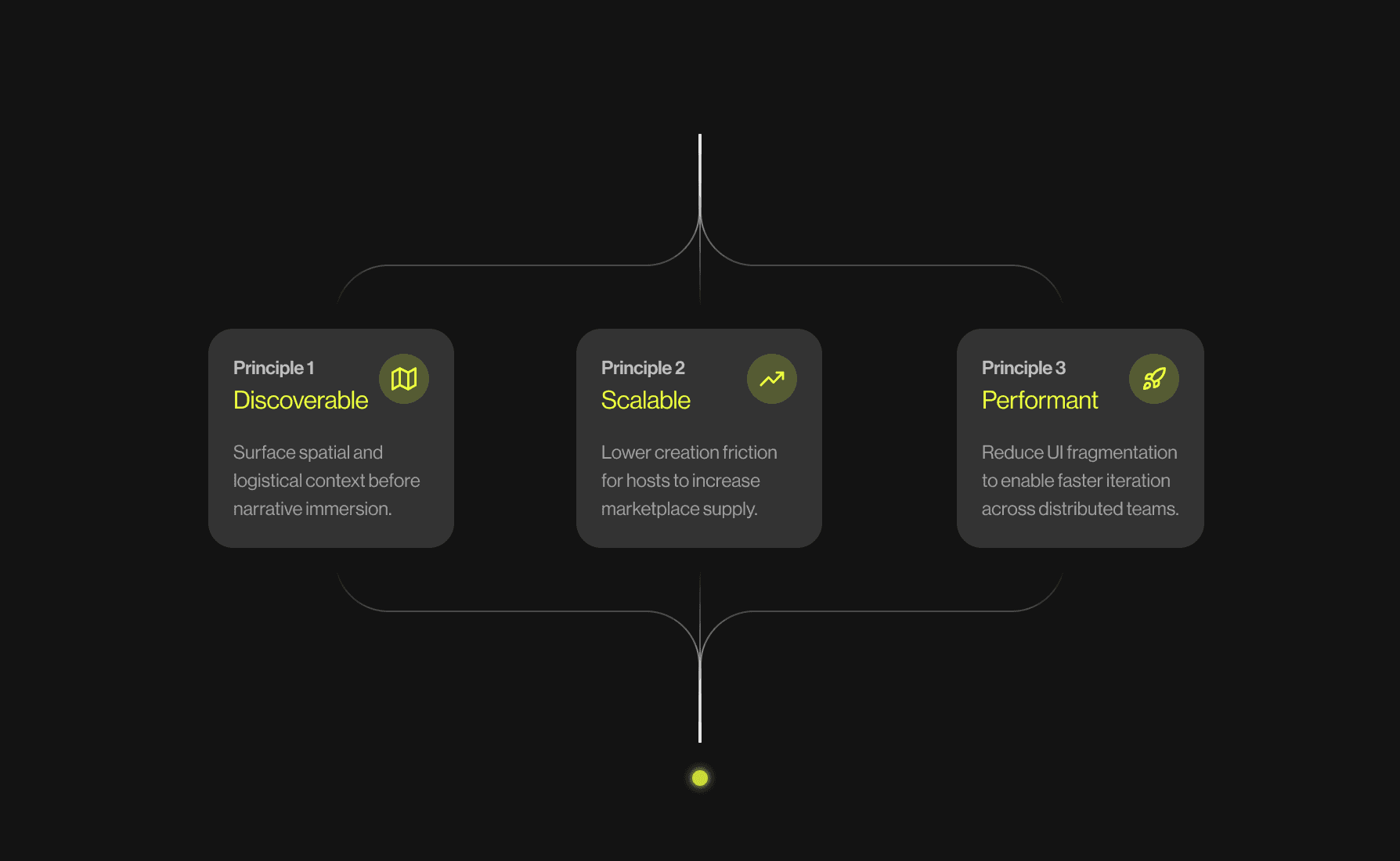 Principle 1
Discoverable

Surface spatial and logistical context before narrative immersion.

Principle 2
Scalable

Lower creation friction for hosts to increase marketplace supply.

Principle 3
Performant

Reduce UI fragmentation to enable faster iteration across distributed teams.